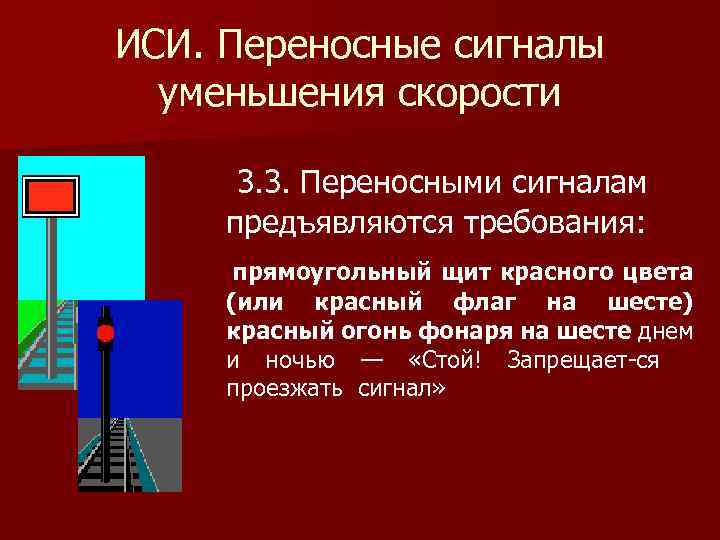 ИСИ. Переносные сигналы уменьшения скорости

3.3. Переносными сигналам предъявляются требования:

прямоугольный щит красного цвета (или красный флаг на шесте) красный огонь фонаря на шесте днем и ночью — «Стой! Запрещает-ся проезжать сигнал»